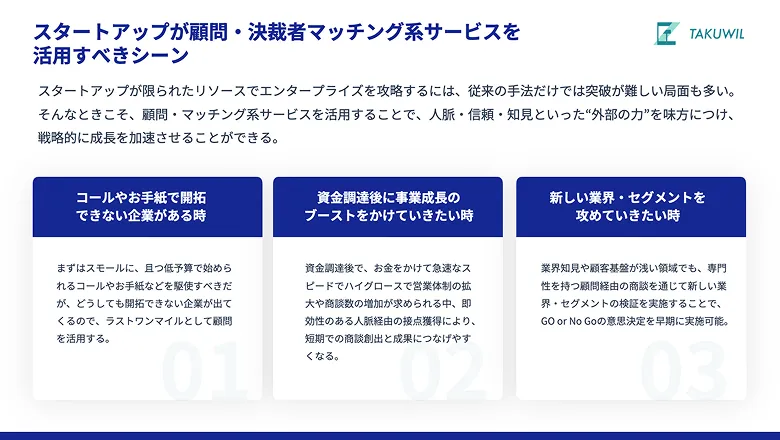 スタートアップが顧問・決裁者マッチング系サービスを活用すべきシーン

TAKUWIL

スタートアップが限られたリソースでエンタープライズを攻略するには、従来の手法だけでは突破が難しい局面も多い。そんなときこそ、顧問・マッチング系サービスを活用することで、人脈・信頼・知見といった“外部の力”を味方につけ、戦略的に成長を加速させることができる。

コールやお手紙で開拓できない企業がある時

まずはスモールに、且つ低予算で始められるコールやお手紙などを駆使すべきだが、どうしても開拓できない企業が出てくるので、ラストワンマイルとして顧問を活用する。

01

資金調達後に事業成長のブーストをかけていきたい時

資金調達後で、お金をかけて急速なスピードでハイグロースで営業体制の拡大や商談数の増加が求められる中、即効性のある人脈経由の接点獲得により、短期での商談創出と成果につなげやすくなる。

02

新しい業界・セグメントを攻めていきたい時

業界知見や顧客基盤が浅い領域でも、専門性を持つ顧問経由の商談を通じて新しい業界・セグメントの検証を実施することで、GO or No Goの意思決定を早期に実施可能。

03